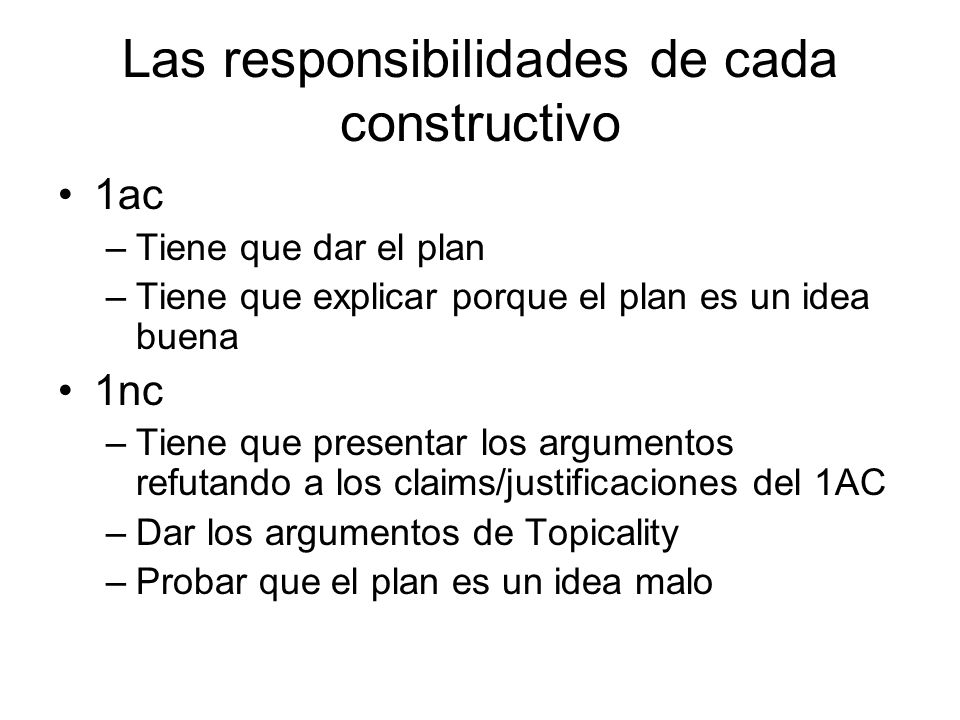 Las responsibilidades de cada constructivo

• 1ac
– Tiene que dar el plan
– Tiene que explicar porque el plan es un idea buena
• 1nc
– Tiene que presentar los argumentos refutando a los claims/justificaciones del 1AC
– Dar los argumentos de Topicality
– Probar que el plan es un idea malo